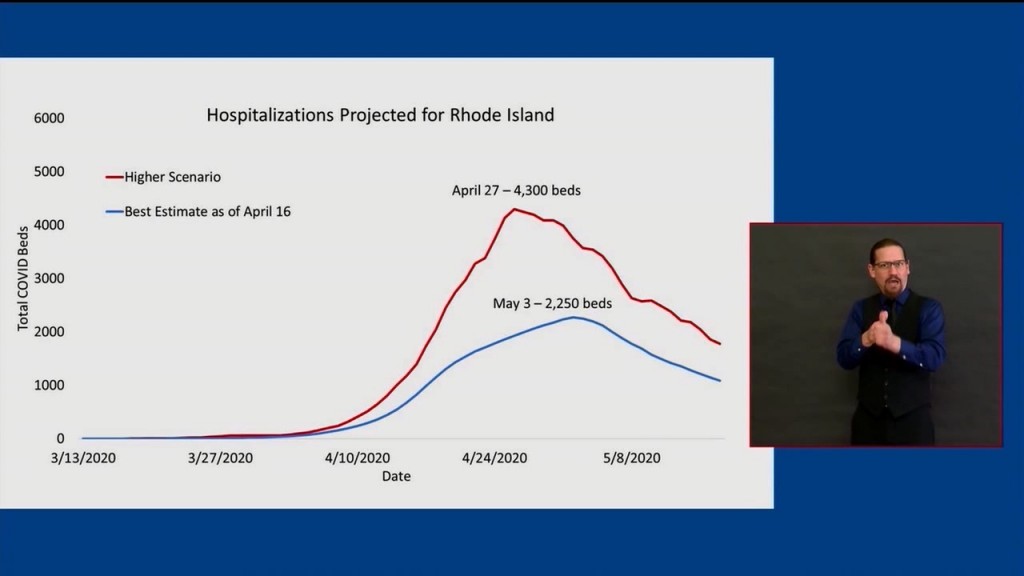 Hospitalizations Projected for Rhode Island

Higher Scenario
Best Estimate as of April 16

April 27 – 4,300 beds
May 3 – 2,250 beds

Total COVID Beds
6000
5000
4000
3000
2000
1000
0

3/13/2020
3/27/2020
4/10/2020
4/24/2020
5/8/2020
Date